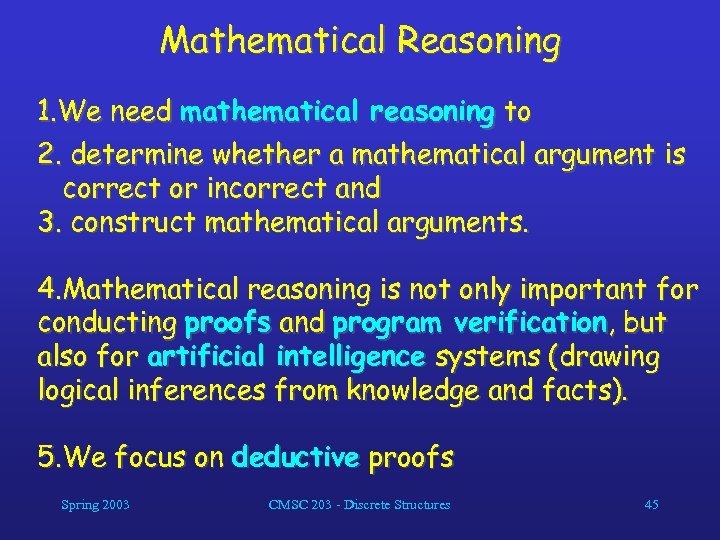 Mathematical Reasoning

1.We need mathematical reasoning to

2. determine whether a mathematical argument is correct or incorrect and
3. construct mathematical arguments.

4.Mathematical reasoning is not only important for conducting proofs and program verification, but also for artificial intelligence systems (drawing logical inferences from knowledge and facts).

5.We focus on deductive proofs

Spring 2003

CMSC 203 - Discrete Structures

45